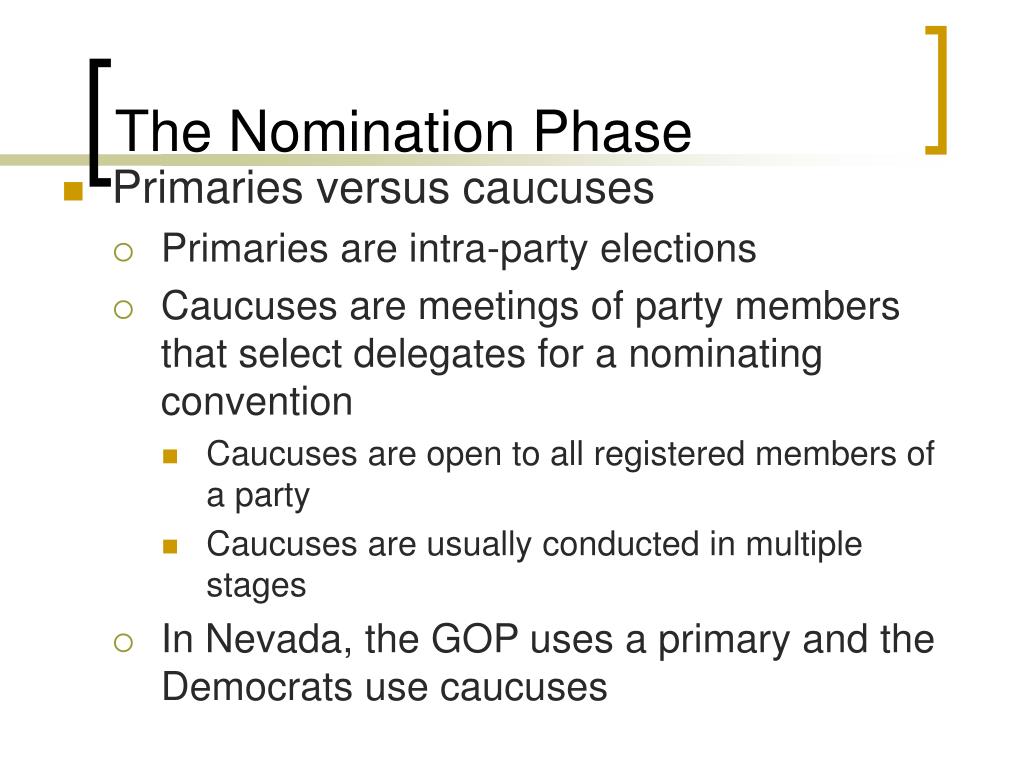 The Nomination Phase

Primaries versus caucuses

Primaries are intra-party elections

Caucuses are meetings of party members that select delegates for a nominating convention

Caucuses are open to all registered members of a party

Caucuses are usually conducted in multiple stages

In Nevada, the GOP uses a primary and the Democrats use caucuses